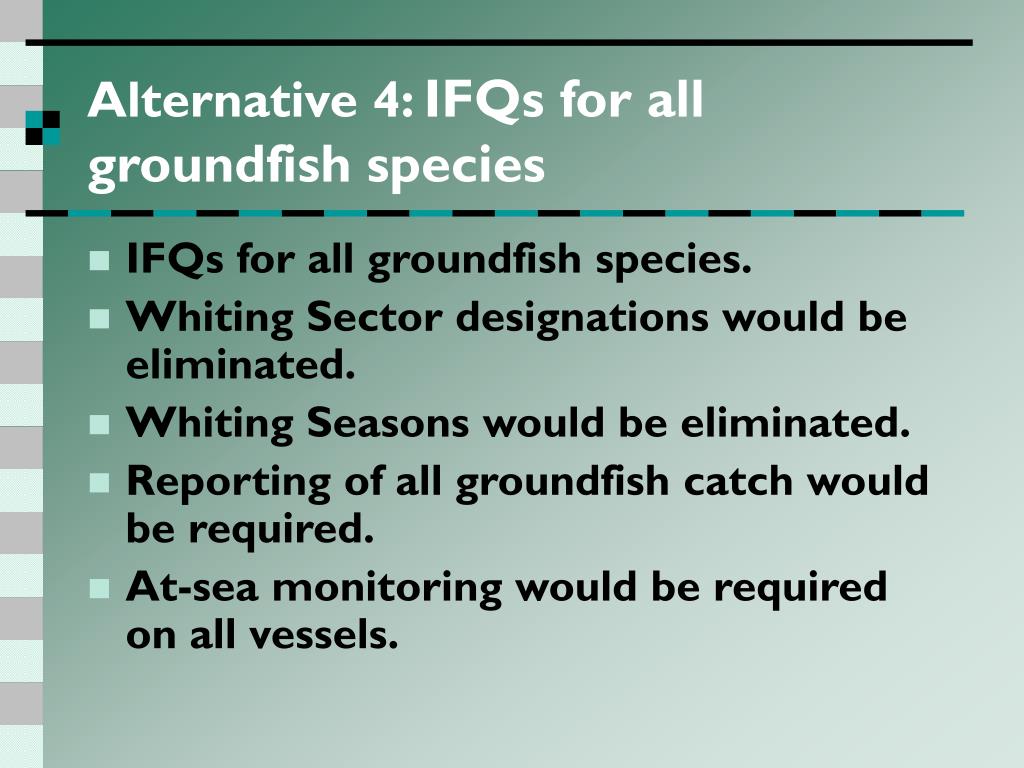 Alternative 4: IFQs for all groundfish species

- IFQs for all groundfish species.
- Whiting Sector designations would be eliminated.
- Whiting Seasons would be eliminated.
- Reporting of all groundfish catch would be required.
- At-sea monitoring would be required on all vessels.